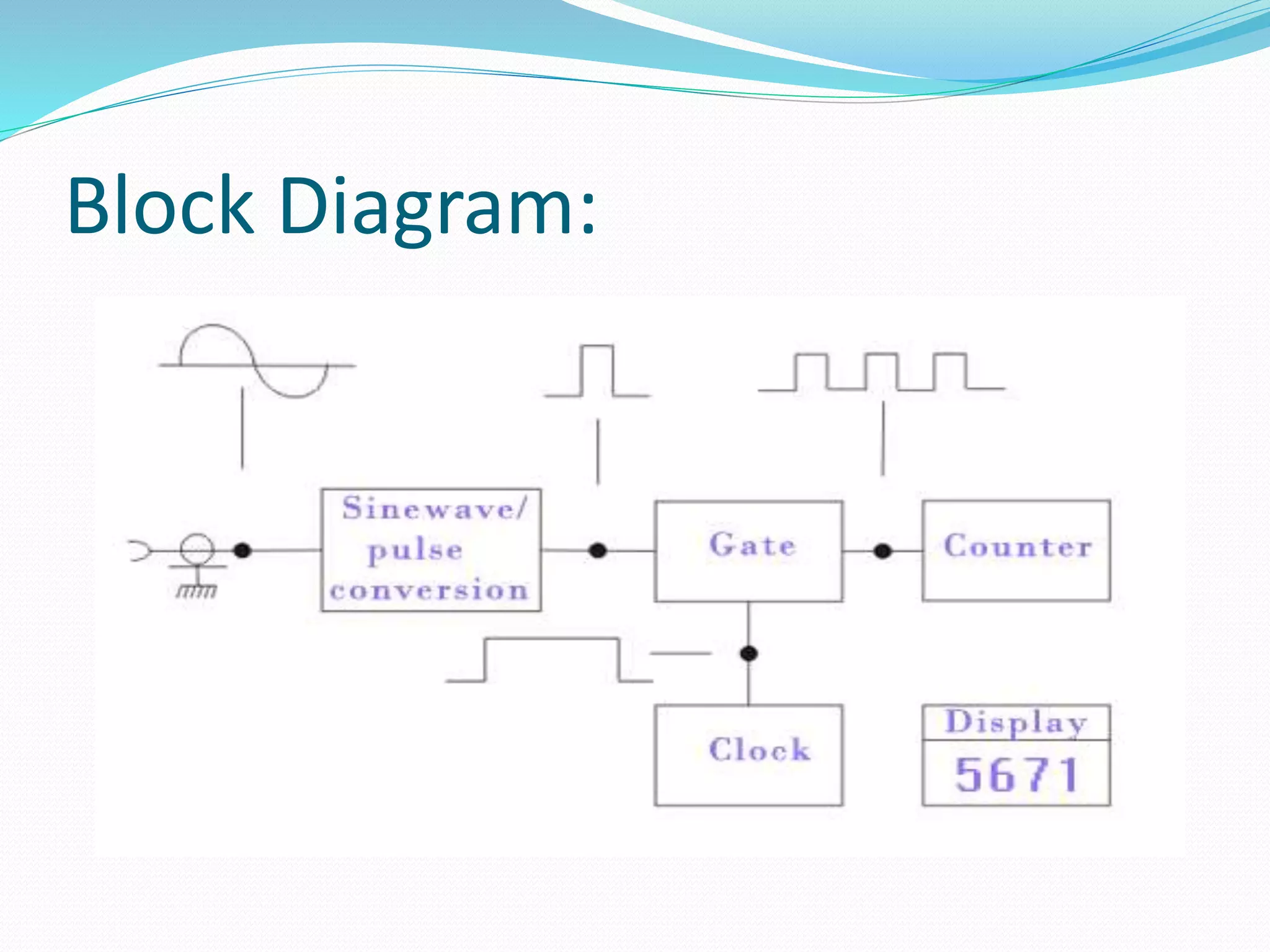 Block Diagram:

Sinewave/ pulse conversion

Gate

Counter

Clock

Display

5671